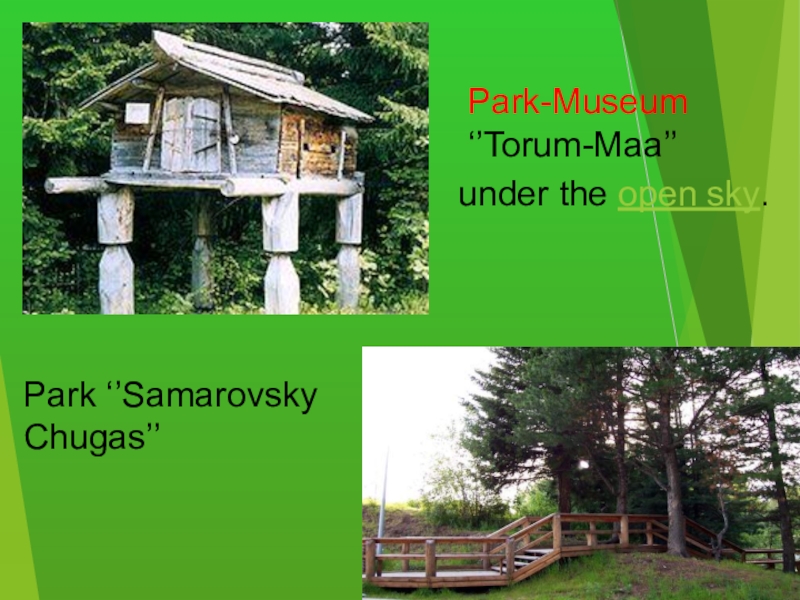 Park-Museum ‘’Torum-Maa” under the open sky.

Park ‘’Samarovsky Chugas’’